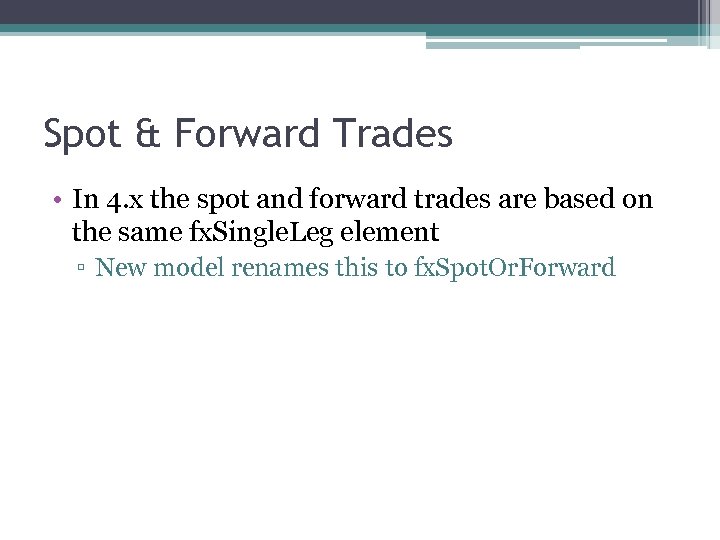 Spot & Forward Trades

• In 4.x the spot and forward trades are based on the same fxSingleLeg element

▫ New model renames this to fxSpotOrForward